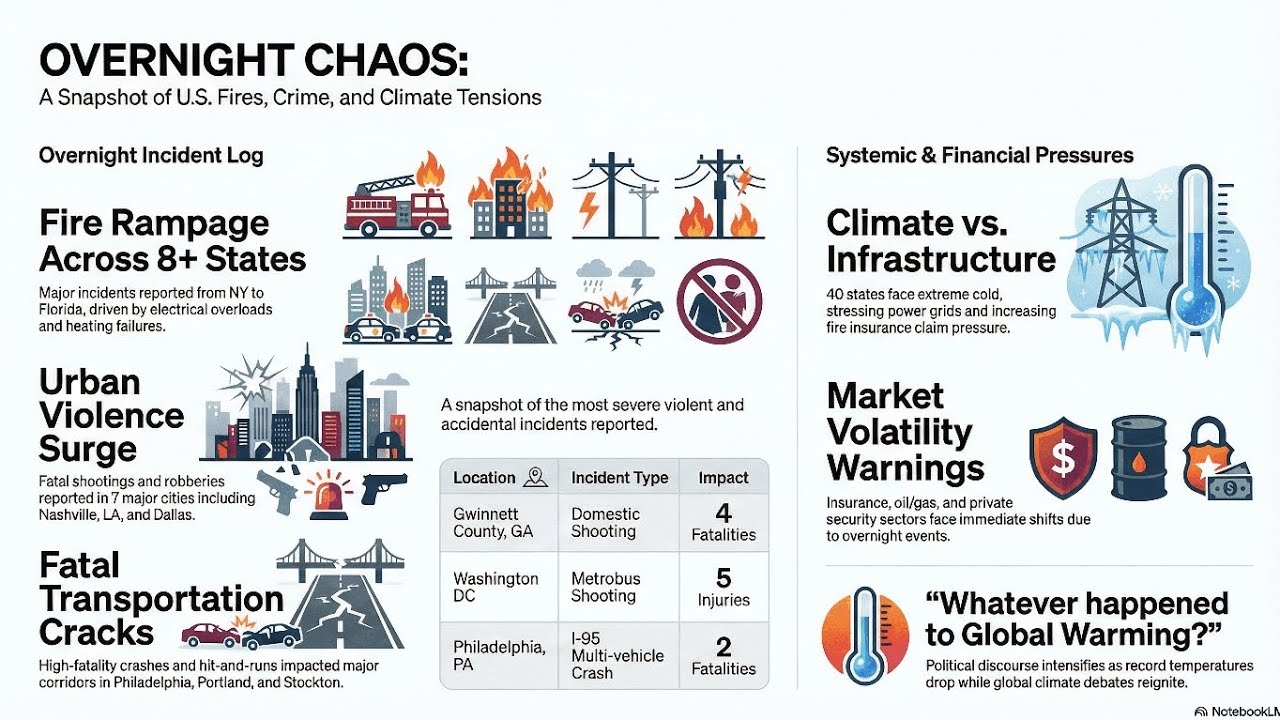 OVERNIGHT CHAOS:
A Snapshot of U.S. Fires, Crime, and Climate Tensions

Overnight Incident Log

Fire Rampage Across 8+ States

Major incidents reported from NY to Florida, driven by electrical overloads and heating failures.

Urban Violence Surge

Fatal shootings and robberies reported in 7 major cities including Nashville, LA, and Dallas.

Fatal Transportation Cracks

High-fatality crashes and hit-and-runs impacted major corridors in Philadelphia, Portland, and Stockton.

A snapshot of the most severe violent and accidental incidents reported.

| Location | Incident Type | Impact |
|---|---|---|
| Gwinnett County, GA | Domestic Shooting | 4 Fatalities |
| Washington DC | Metrobus Shooting | 5 Injuries |
| Philadelphia, PA | I-95 Multi-vehicle Crash | 2 Fatalities |

Systemic & Financial Pressures

Climate vs. Infrastructure

40 states face extreme cold, stressing power grids and increasing fire insurance claim pressure.

Market Volatility Warnings

Insurance, oil/gas, and private security sectors face immediate shifts due to overnight events.

"Whatever happened to Global Warming?"

Political discourse intensifies as record temperatures drop while global climate debates reignite.

NotebookLM